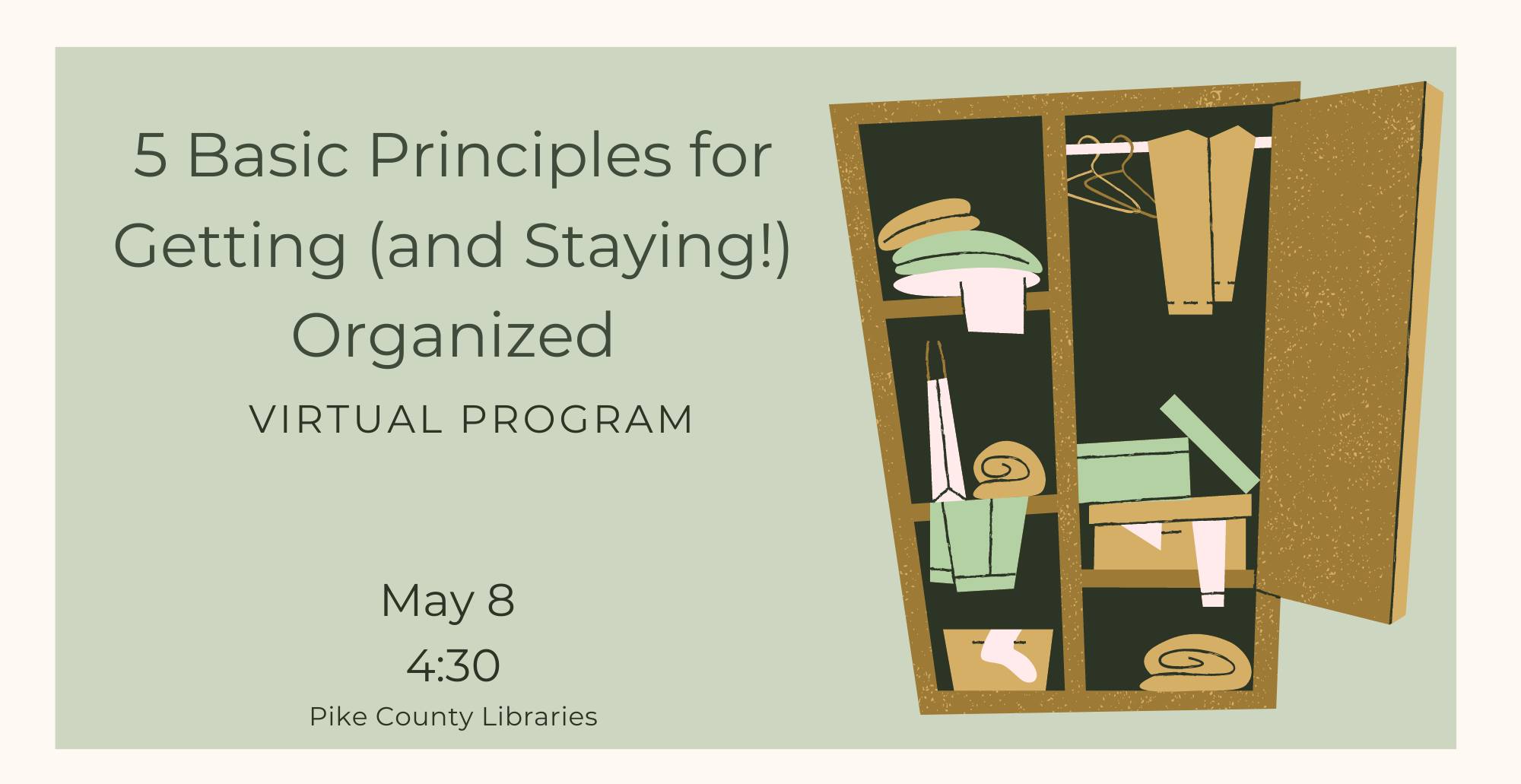 5 Basic Principles for Getting (and Staying!) Organized

VIRTUAL PROGRAM

May 8
4:30
Pike County Libraries